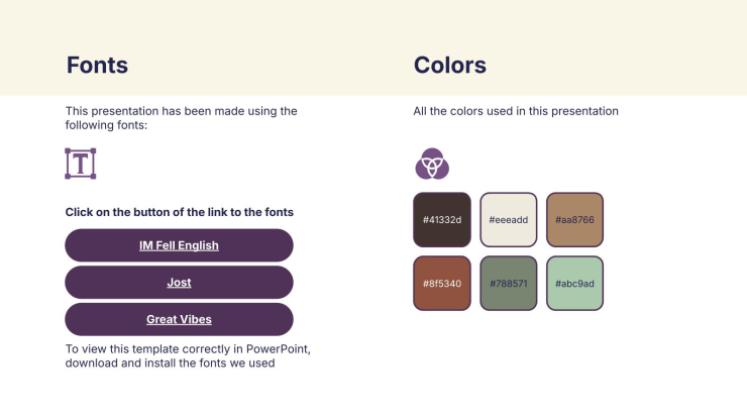 Fonts

This presentation has been made using the following fonts:

T

Click on the button of the link to the fonts

IM Fell English

Jost

Great Vibes

To view this template correctly in PowerPoint, download and install the fonts we used

Colors

All the colors used in this presentation

#41332d

#eeeadd

#aa8766

#8f5340

#788571

#abc9ad